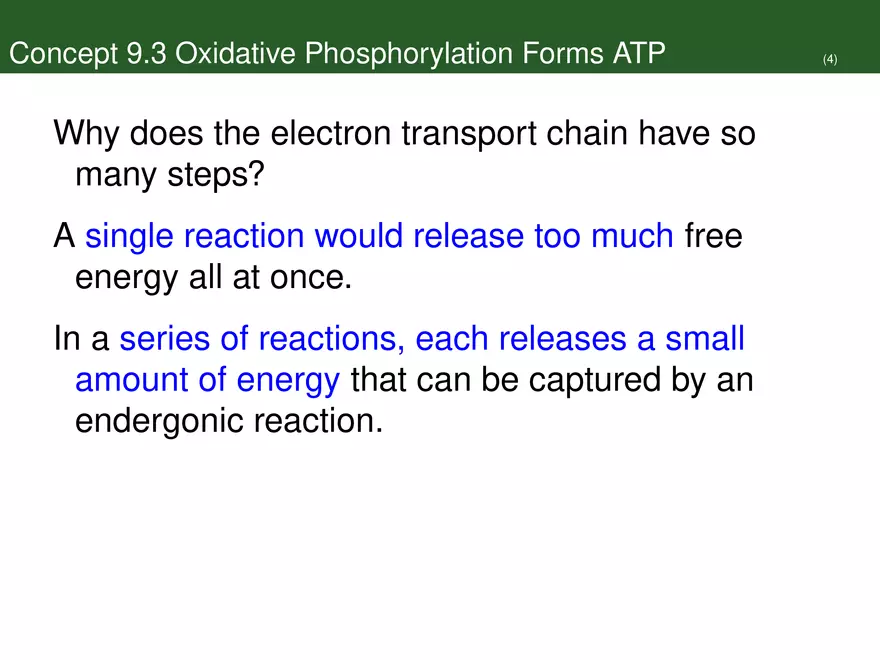 Concept 9.3 Oxidative Phosphorylation Forms ATP (4)

Why does the electron transport chain have so many steps?

A single reaction would release too much free energy all at once.

In a series of reactions, each releases a small amount of energy that can be captured by an endergonic reaction.